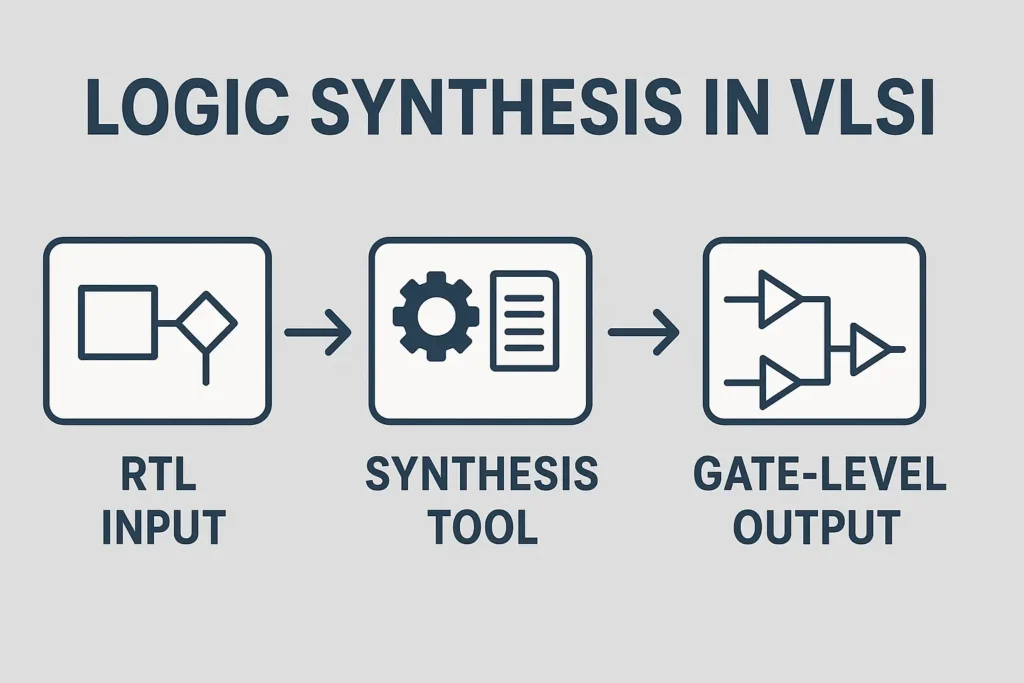 LOGIC SYNTHESIS IN VLSI

RTL INPUT

SYNTHESIS TOOL

GATE-LEVEL OUTPUT